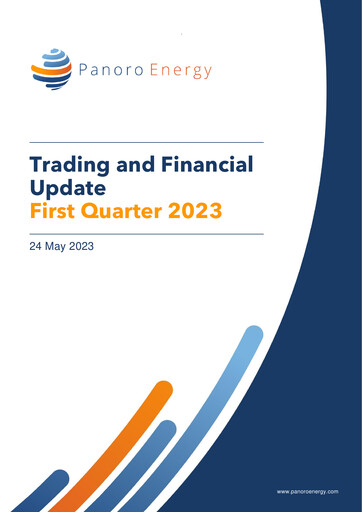 Panoro Energy

Trading and Financial Update
First Quarter 2023

24 May 2023

www.panoroenergy.com